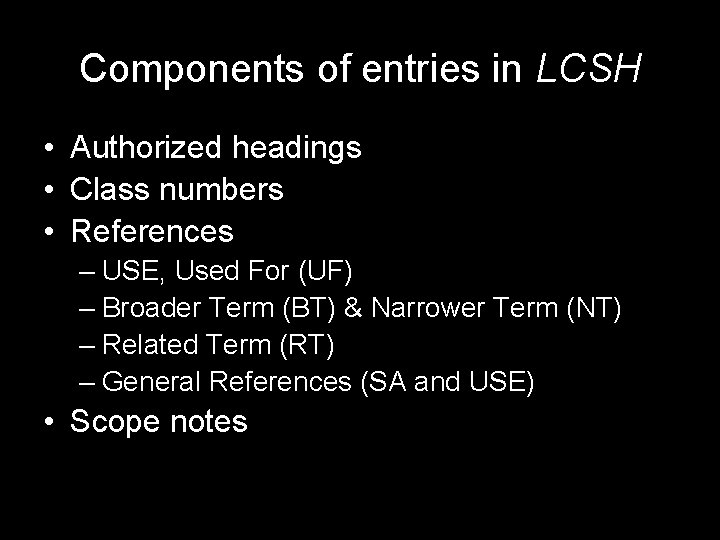 Components of entries in LCSH

• Authorized headings
• Class numbers
• References
 – USE, Used For (UF)
 – Broader Term (BT) & Narrower Term (NT)
 – Related Term (RT)
 – General References (SA and USE)
• Scope notes